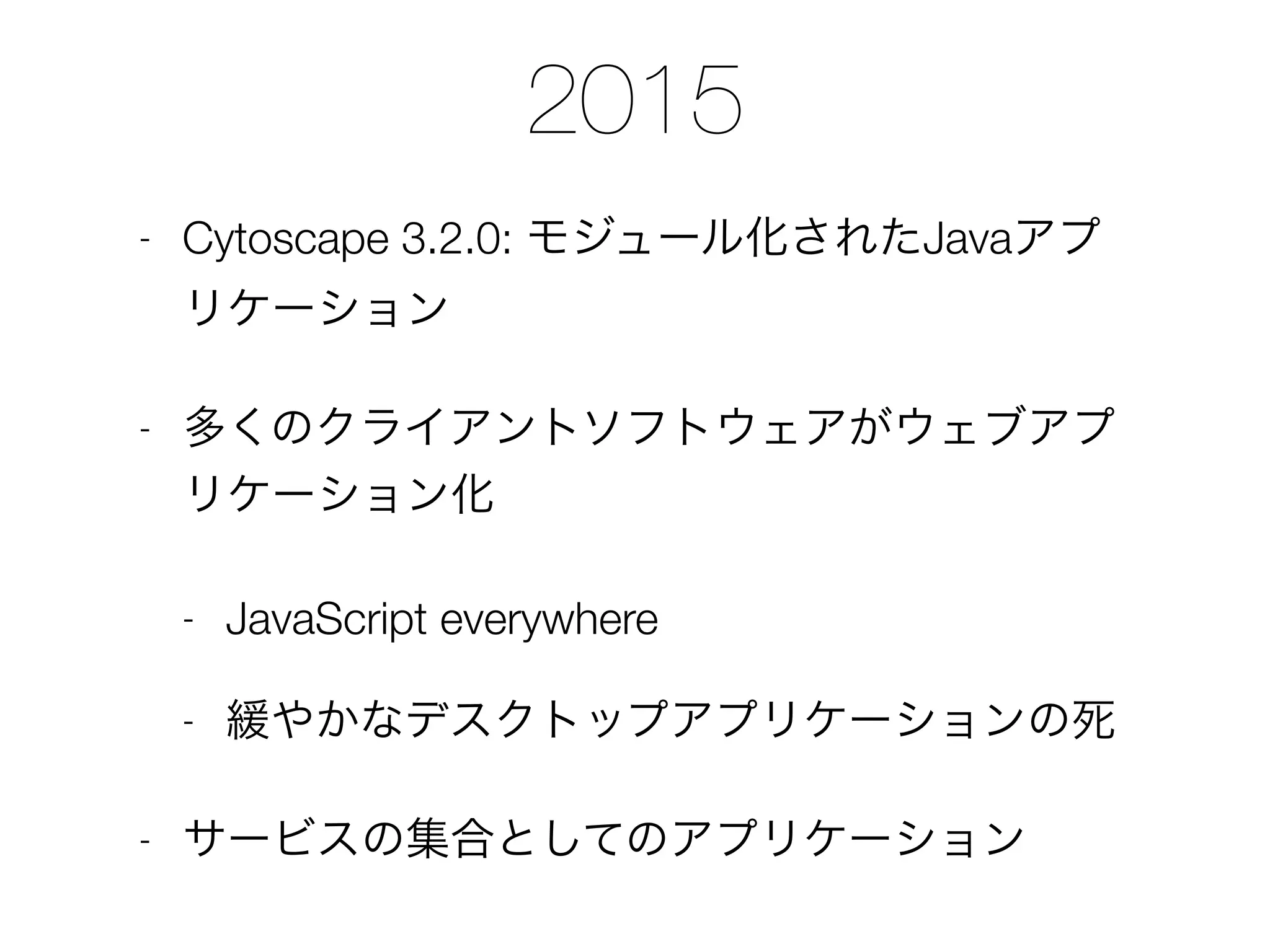 2015

- Cytoscape 3.2.0: モジュール化されたJavaアプリケーション

- 多くのクライアントソフトウェアがウェブアプリケーション化

- JavaScript everywhere

- 緩やかなデスクトップアプリケーションの死

- サービスの集合としてのアプリケーション